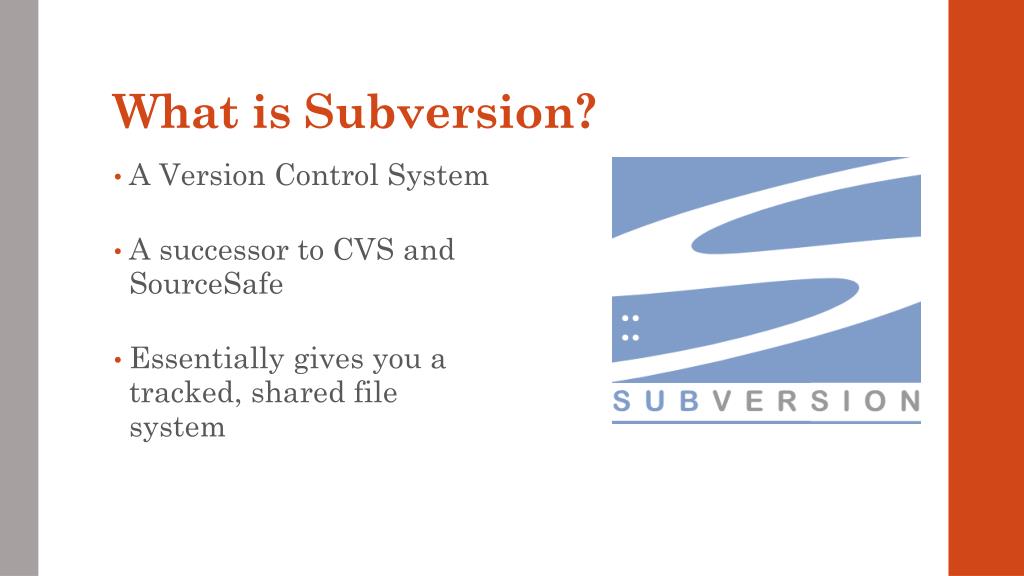 What is Subversion?

• A Version Control System

• A successor to CVS and SourceSafe

• Essentially gives you a tracked, shared file system

SUBVERSION